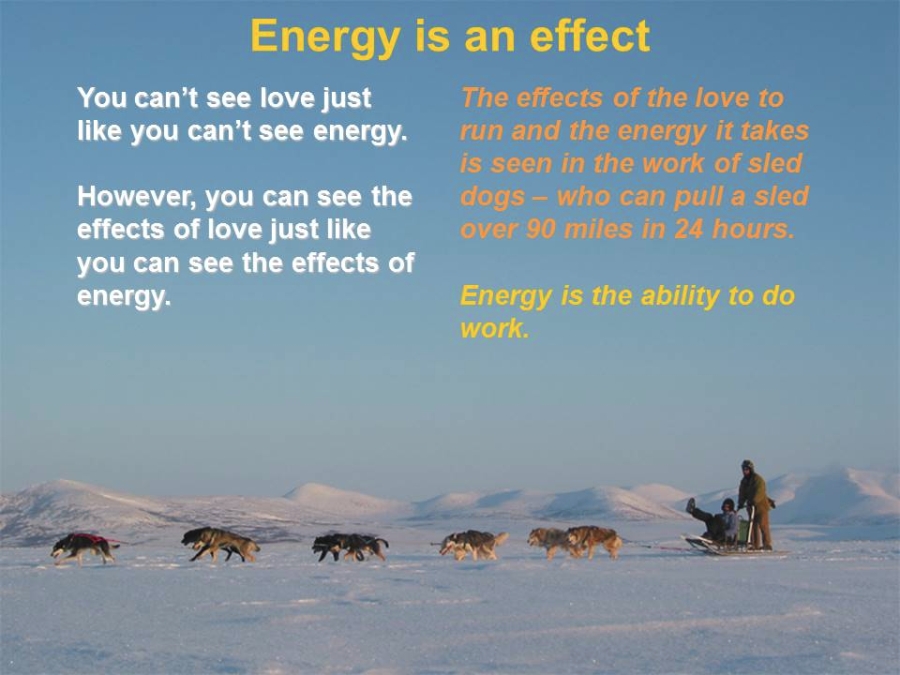 Energy is an effect

You can't see love just like you can't see energy.

However, you can see the effects of love just like you can see the effects of energy.

The effects of the love to run and the energy it takes is seen in the work of sled dogs – who can pull a sled over 90 miles in 24 hours.

Energy is the ability to do work.